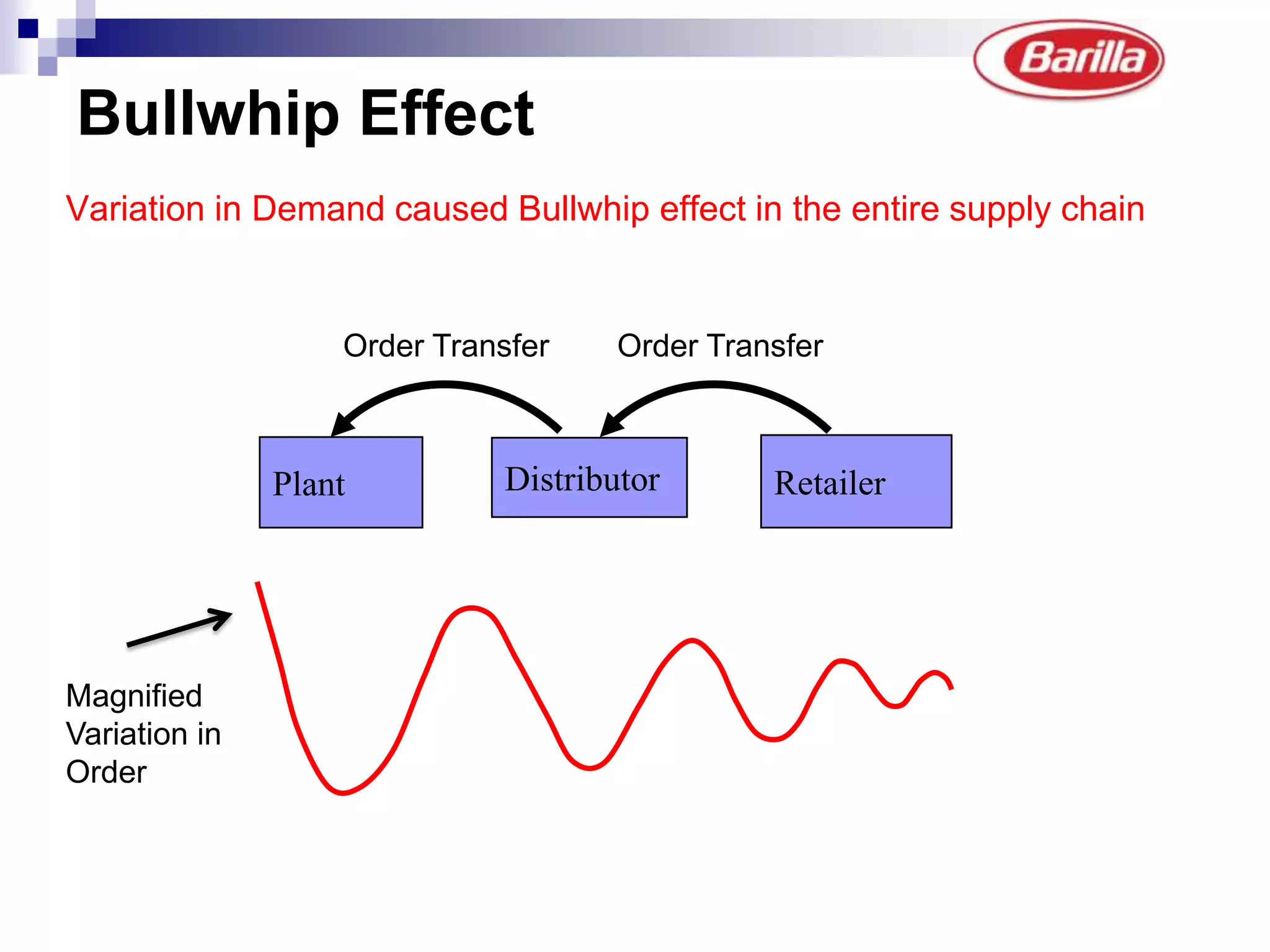 Barilla

Bullwhip Effect

Variation in Demand caused Bullwhip effect in the entire supply chain

Order Transfer

Order Transfer

Plant

Distributor

Retailer

Magnified Variation in Order